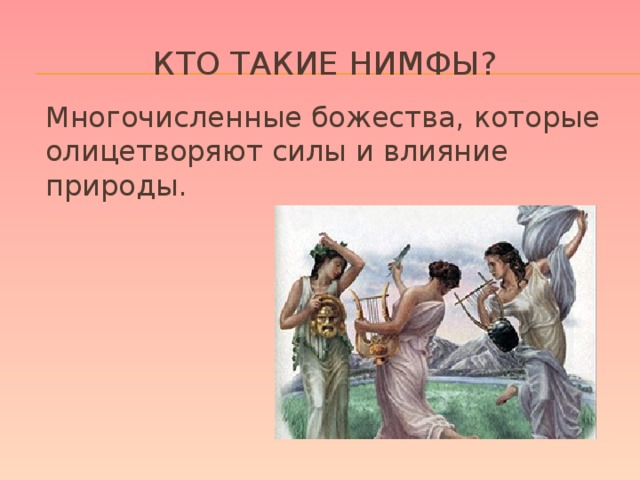 КТО ТАКИЕ НИМФЫ?

Многочисленные божества, которые олицетворяют силы и влияние природы.